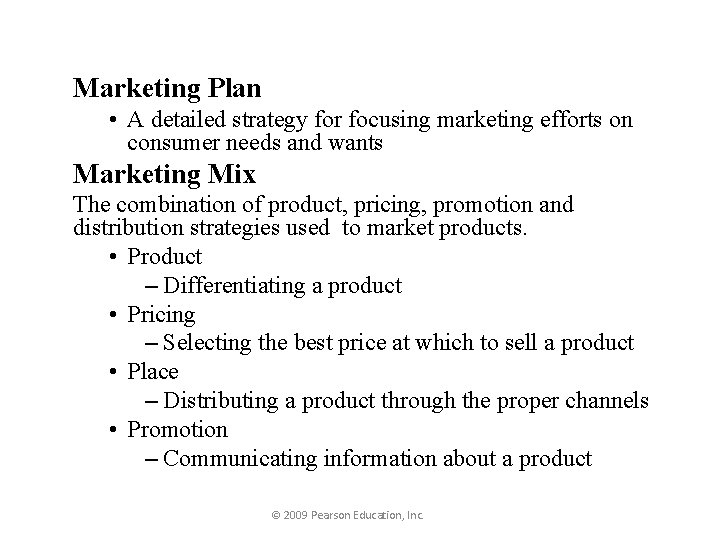 Marketing Plan

• A detailed strategy for focusing marketing efforts on consumer needs and wants

Marketing Mix

The combination of product, pricing, promotion and distribution strategies used  to market products.

• Product
  – Differentiating a product
• Pricing
  – Selecting the best price at which to sell a product
• Place
  – Distributing a product through the proper channels
• Promotion
  – Communicating information about a product

© 2009 Pearson Education, Inc.